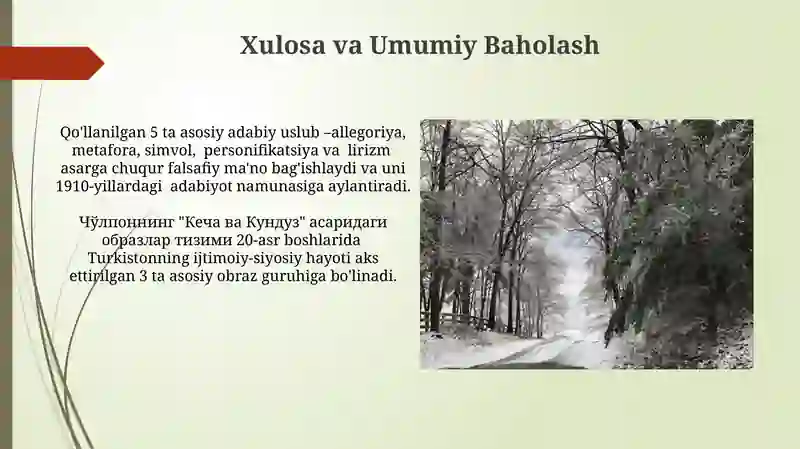 Xulosa va Umumiy Baholash

Qo'llanilgan 5 ta asosiy adabiy uslub –allegoriya, metafora, simvol, personifikatsiya va lirizm asarga chuqur falsafiy ma'no bag'ishlaydi va uni 1910-yillardagi adabiyot namunasiga aylantiradi.

Чўлпоннинг "Кеча ва Кундуз" асаридаги образлар тизими 20-asr boshlarida Turkistonning ijtimoiy-siyosiy hayoti aks ettirilgan 3 ta asosiy obraz guruhiga bo'linadi.